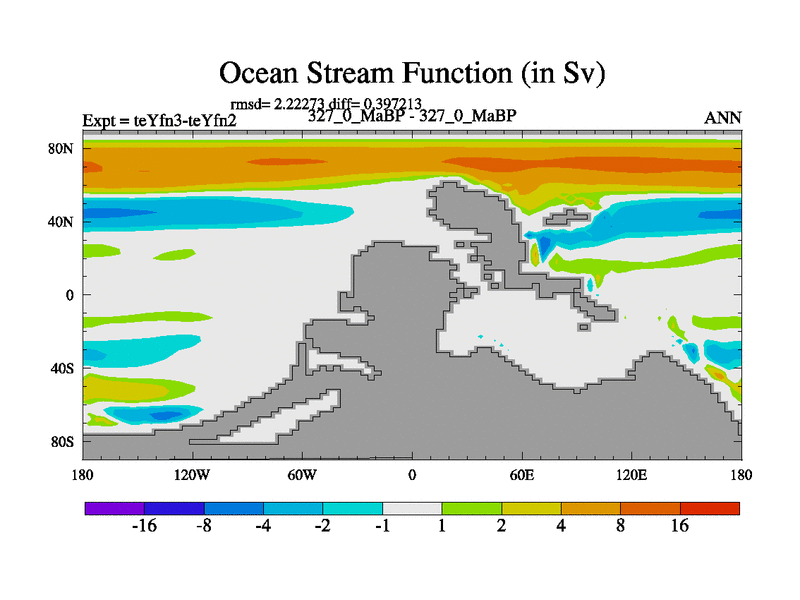 Ocean Stream Function (in Sv)

rmsd= 2.22273 diff= 0.397213

Expt = teYfn3-teYfn2

327_0_MaBP - 327_0_MaBP

ANN

80N

40N

0

40S

80S

180

120W

60W

0

60E

120E

180

-16 -8 -4 -2 -1 1 2 4 8 16